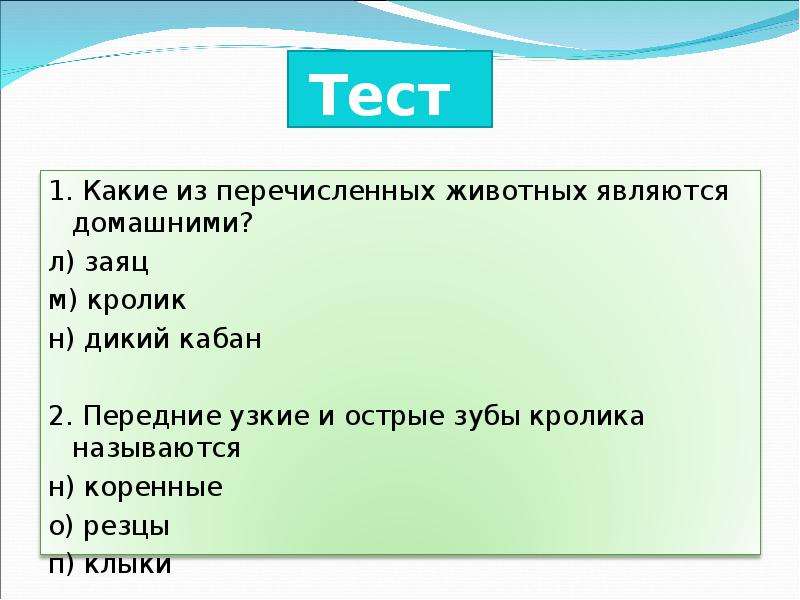 Тест

1. Какие из перечисленных животных являются домашними?

л) заяц

м) кролик

н) дикий кабан

2. Передние узкие и острые зубы кролика называются

н) коренные

о) резцы

п) клыки